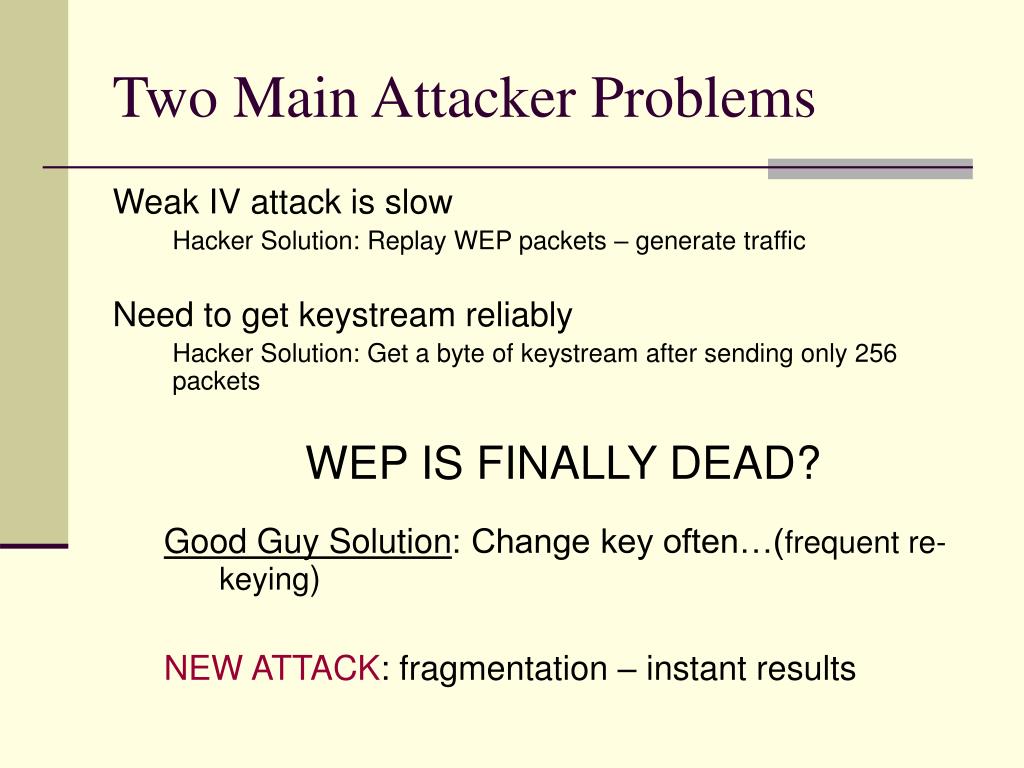 Two Main Attacker Problems

Weak IV attack is slow

Hacker Solution: Replay WEP packets – generate traffic

Need to get keystream reliably

Hacker Solution: Get a byte of keystream after sending only 256 packets

WEP IS FINALLY DEAD?

Good Guy Solution: Change key often…(frequent re-keying)

NEW ATTACK: fragmentation – instant results